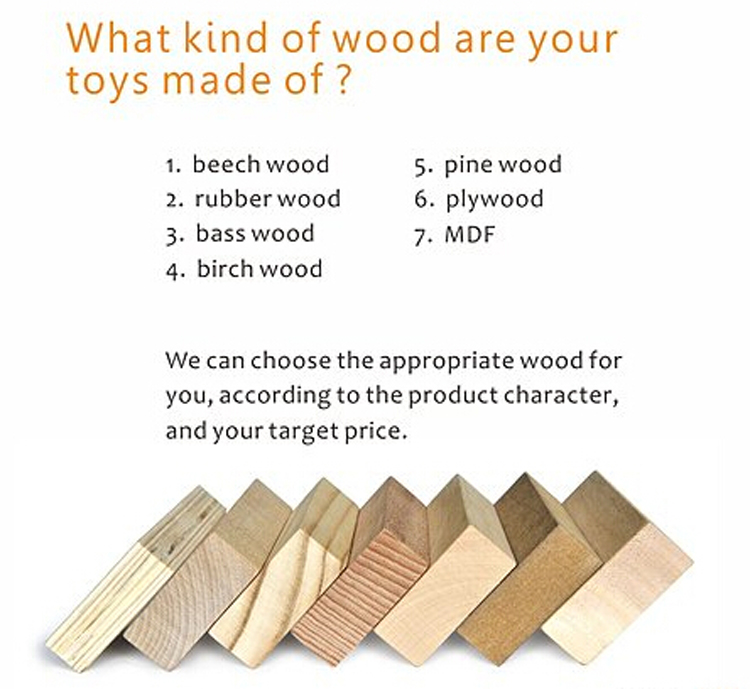 What kind of wood are your toys made of ?

1. beech wood
2. rubber wood
3. bass wood
4. birch wood

5. pine wood
6. plywood
7. MDF

We can choose the appropriate wood for you, according to the product character, and your target price.